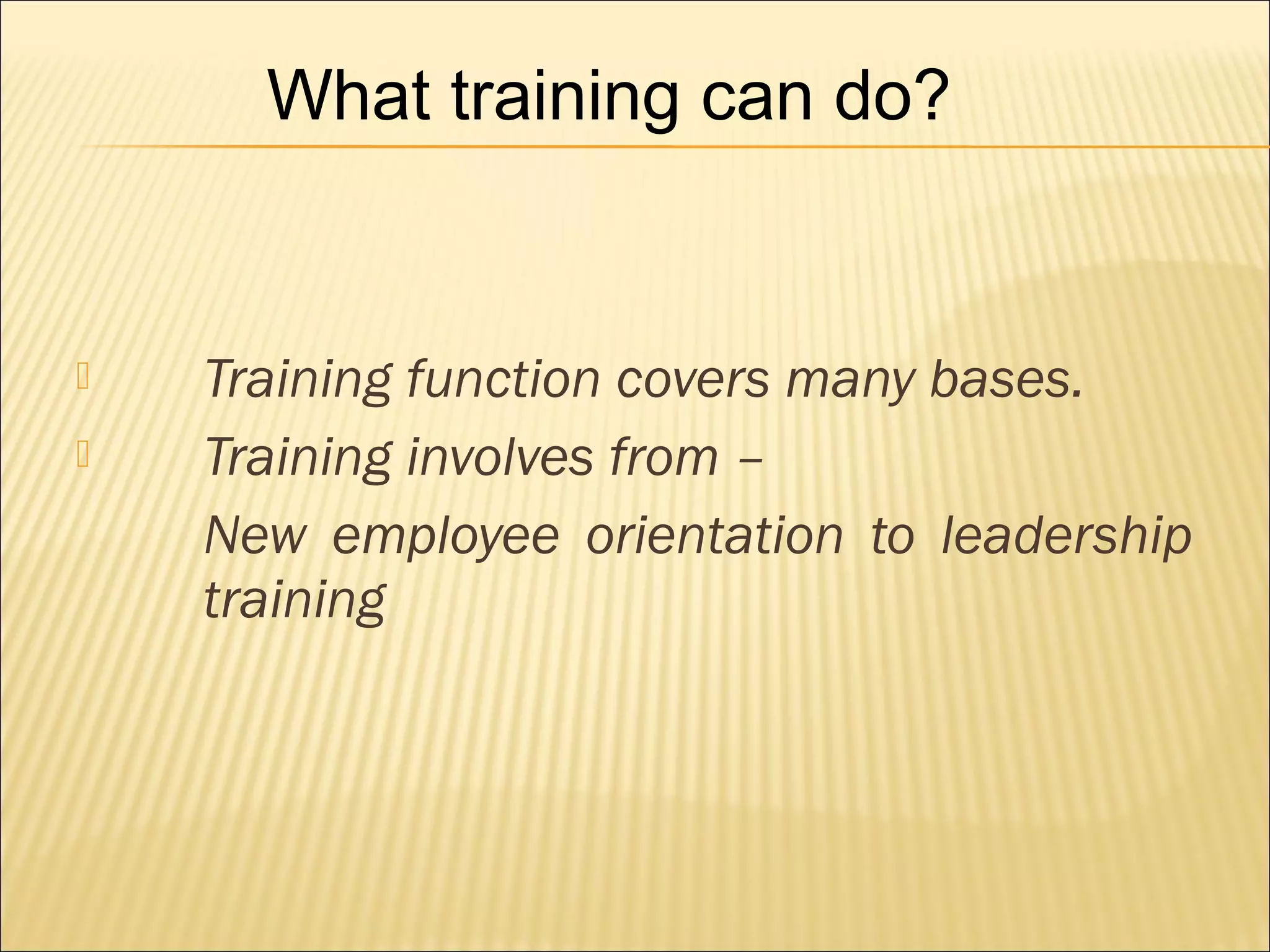 What training can do?

Training function covers many bases.

Training involves from –

New employee orientation to leadership training